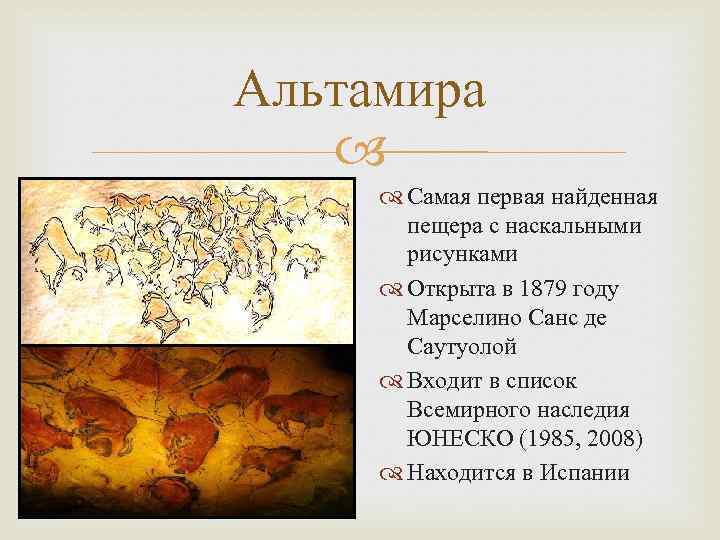 Альтамира

Самая первая найденная пещера с наскальными рисунками

Открыта в 1879 году Марселино Санс де Саутуолой

Входит в список Всемирного наследия ЮНЕСКО (1985, 2008)

Находится в Испании